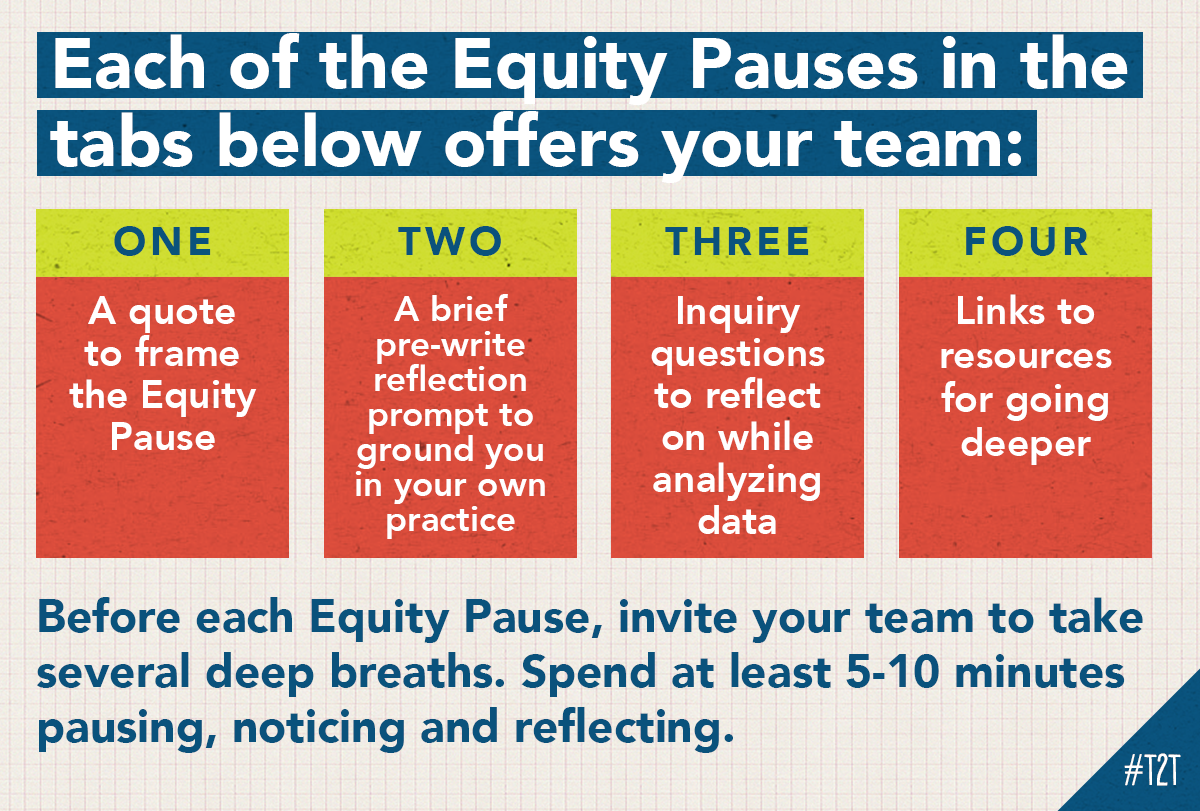 Each of the Equity Pauses in the tabs below offers your team:

ONE

A quote to frame the Equity Pause

TWO

A brief pre-write reflection prompt to ground you in your own practice

THREE

Inquiry questions to reflect on while analyzing data

FOUR

Links to resources for going deeper

Before each Equity Pause, invite your team to take several deep breaths. Spend at least 5-10 minutes pausing, noticing and reflecting.

#T2T